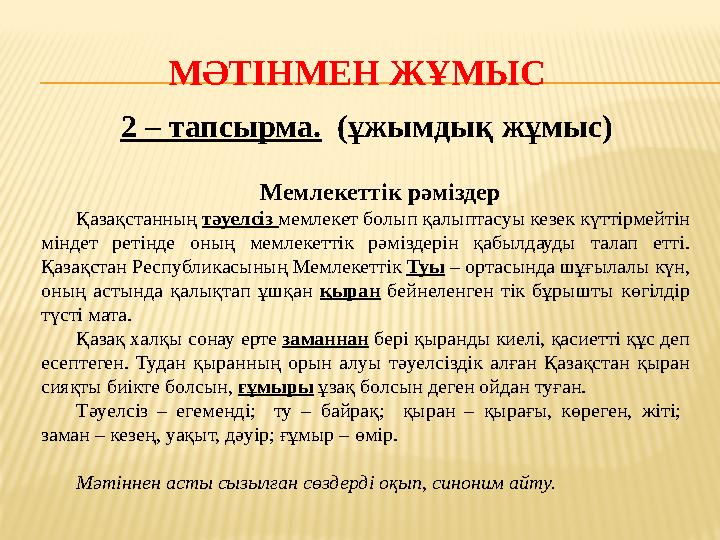 МӘТІНМЕН ЖҰМЫС

2 – тапсырма. (ұжымдық жұмыс)

Мемлекеттік рәміздер

Қазақстанның тәуелсіз мемлекет болып қалыптасуы кезек күттірмейтін міндет ретінде оның мемлекеттік рәміздерін қабылдауды талап етті. Қазақстан Республикасының Мемлекеттік Туы – ортасында шұғылалы күн, оның астында қалықтап ұшқан қыран бейнеленген тік бұрышты көгілдір түсті мата.

Қазақ халқы сонау ерте заманнан бері қыранды киелі, қасиетті құс деп есептеген. Тудан қыранның орын алуы тәуелсіздік алған Қазақстан қыран сияқты биікте болсын, ғұмыры ұзақ болсын деген ойдан туған.

Тәуелсіз – егеменді; ту – байрақ; қыран – қырағы, көреген, жіті; заман – кезең, уақыт, дәуір; ғұмыр – өмір.

Мәтіннен асты сызылған сөздерді оқып, синоним айту.